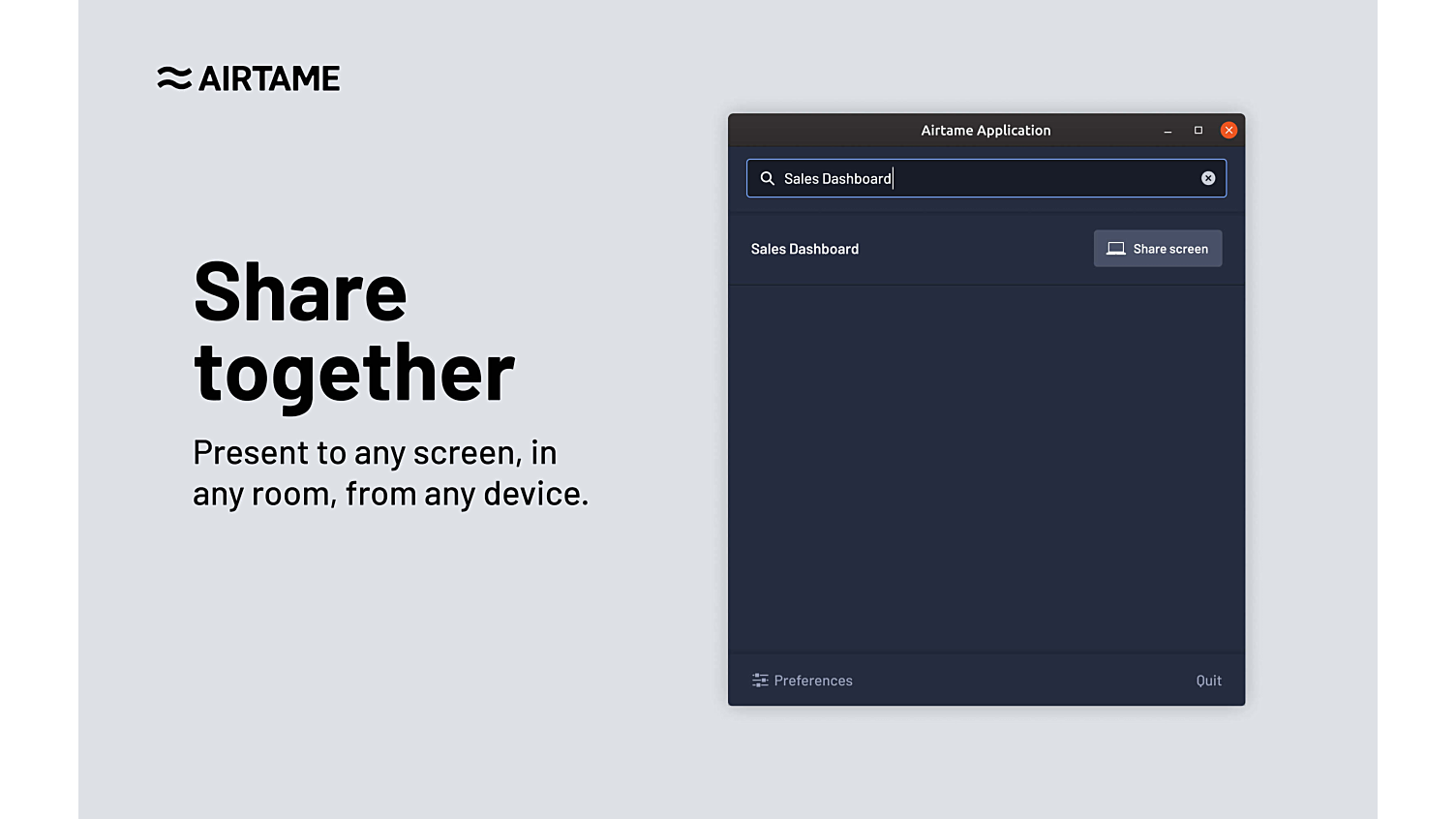 AIRTAME

Share together

Present to any screen, in any room, from any device.

Airtame Application

Sales Dashboard

Sales Dashboard

Share screen

Preferences

Quit